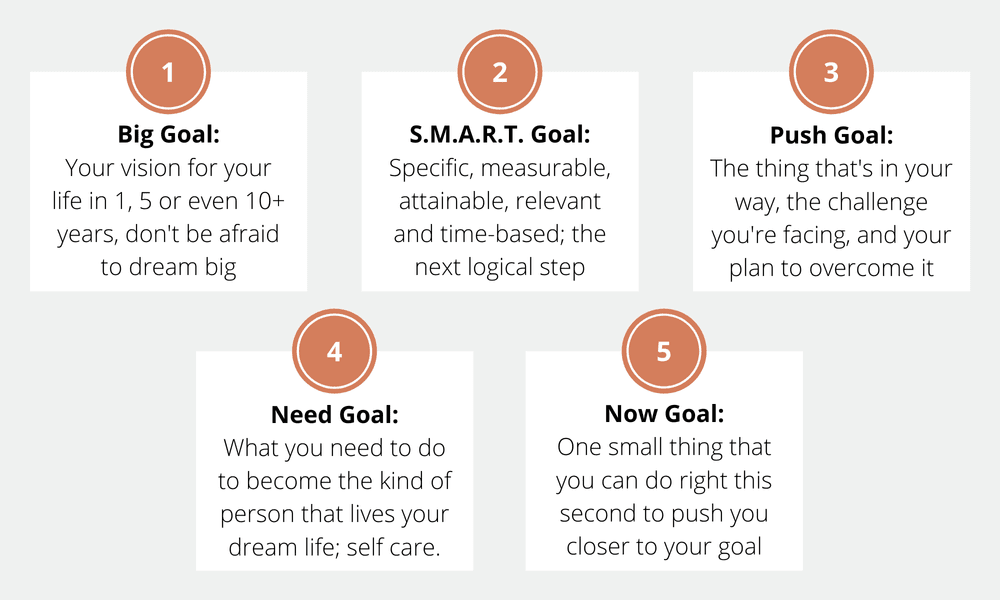 1

Big Goal:
Your vision for your life in 1, 5 or even 10+ years, don't be afraid to dream big

2

S.M.A.R.T. Goal:
Specific, measurable, attainable, relevant and time-based; the next logical step

3

Push Goal:
The thing that's in your way, the challenge you're facing, and your plan to overcome it

4

Need Goal:
What you need to do to become the kind of person that lives your dream life; self care.

5

Now Goal:
One small thing that you can do right this second to push you closer to your goal